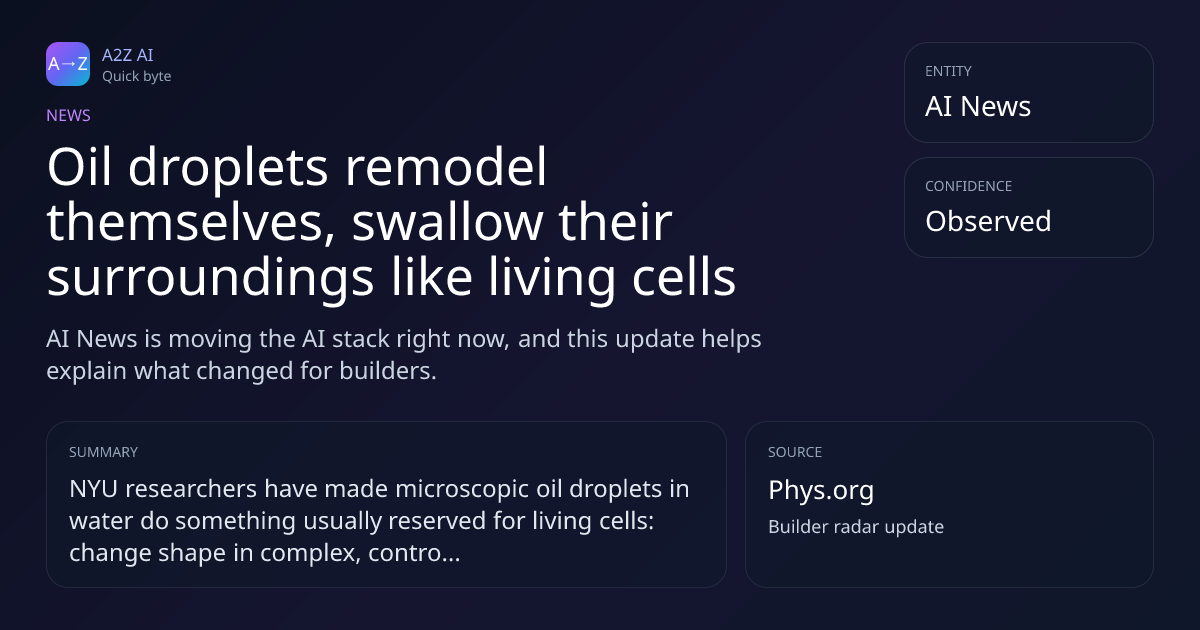 A→Z
A2Z AI
Quick byte

NEWS

Oil droplets remodel themselves, swallow their surroundings like living cells

AI News is moving the AI stack right now, and this update helps explain what changed for builders.

ENTITY
AI News

CONFIDENCE
Observed

SUMMARY
NYU researchers have made microscopic oil droplets in water do something usually reserved for living cells: change shape in complex, contro...

SOURCE
Phys.org
Builder radar update